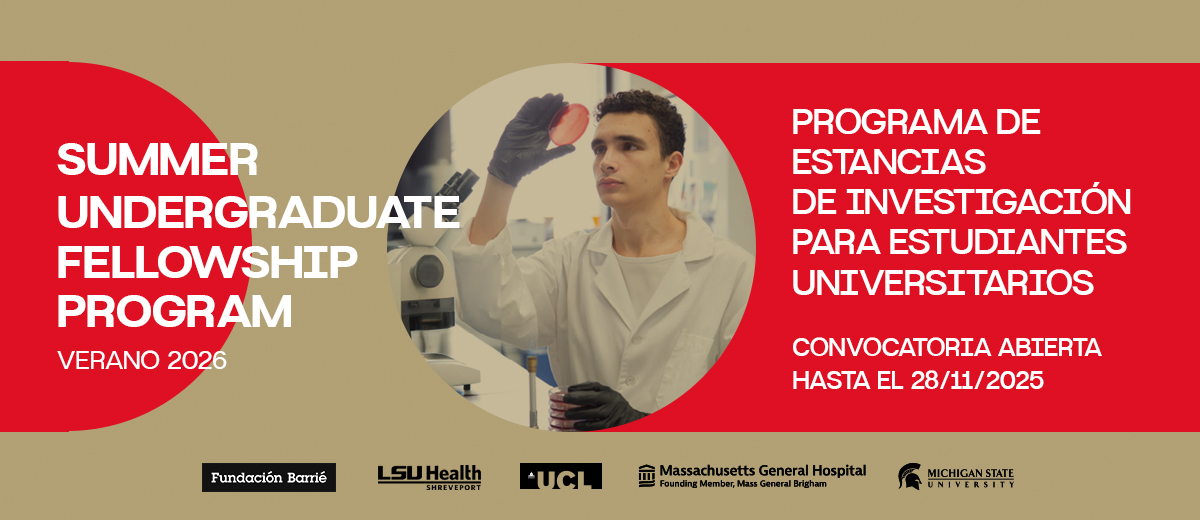 SUMMER UNDERGRADUATE FELLOWSHIP PROGRAM

VERANO 2026

PROGRAMA DE ESTANCIAS DE INVESTIGACIÓN PARA ESTUDIANTES UNIVERSITARIOS

CONVOCATORIA ABIERTA HASTA EL 28/11/2025

Fundación Barrié

LSU Health SHREVEPORT

UCL

Massachusetts General Hospital
Founding Member, Mass General Brigham

MICHIGAN STATE UNIVERSITY